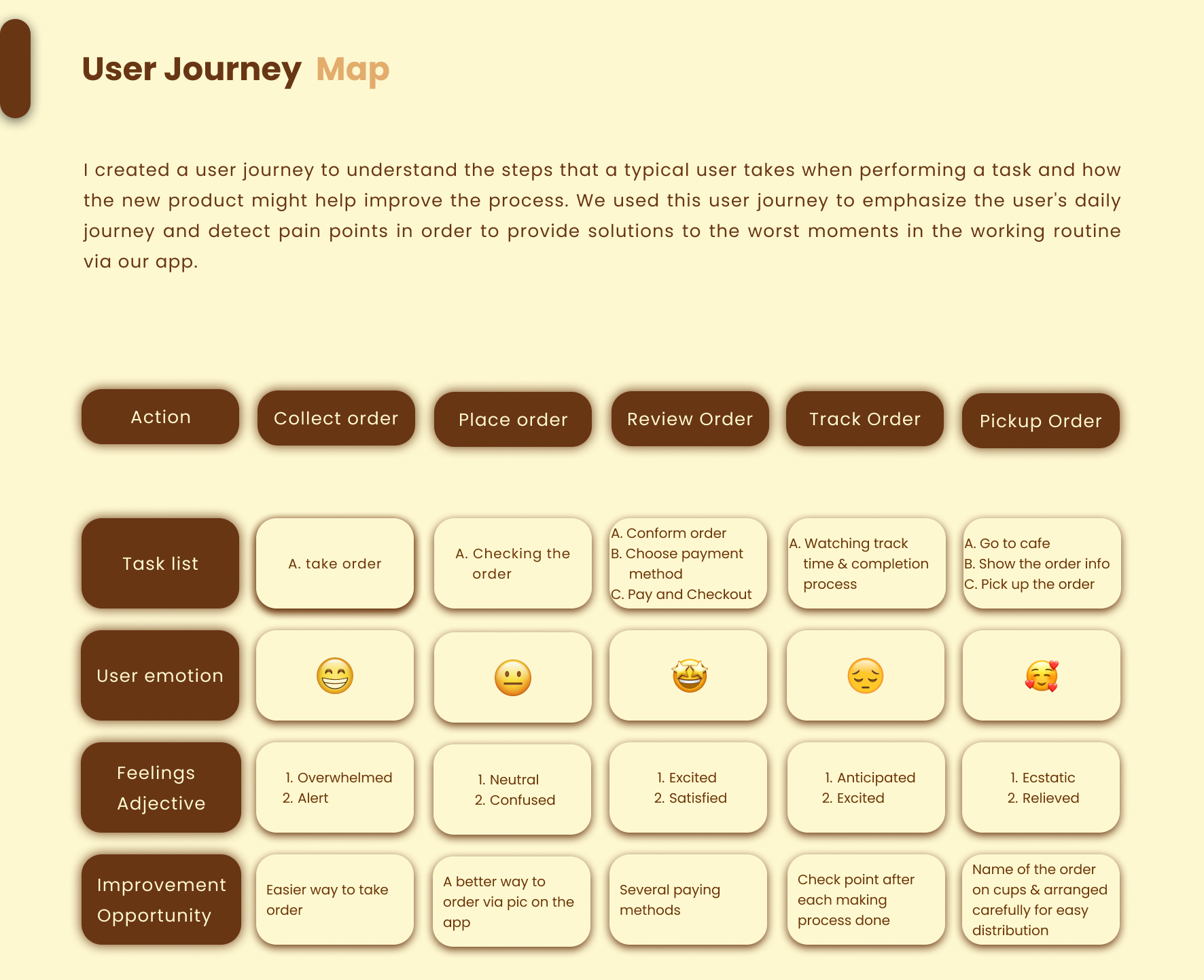 User Journey Map

I created a user journey to understand the steps that a typical user takes when performing a task and how the new product might help improve the process. We used this user journey to emphasize the user's daily journey and detect pain points in order to provide solutions to the worst moments in the working routine via our app.

| Action | Collect order | Place order | Review Order | Track Order | Pickup Order |
|---|---|---|---|---|---|
| Task list | A. take order | A. Checking the order | A. Conform order B. Choose payment method C. Pay and Checkout | A. Watching track time & completion process | A. Go to cafe B. Show the order info C. Pick up the order |
| User emotion | 😁 | 😐 | 🤩 | 😔 | 🥰 |
| Feelings Adjective | 1. Overwhelmed 2. Alert | 1. Neutral 2. Confused | 1. Excited 2. Satisfied | 1. Anticipated 2. Excited | 1. Ecstatic 2. Relieved |
| Improvement Opportunity | Easier way to take order | A better way to order via pic on the app | Several paying methods | Check point after each making process done | Name of the order on cups & arranged carefully for easy distribution |